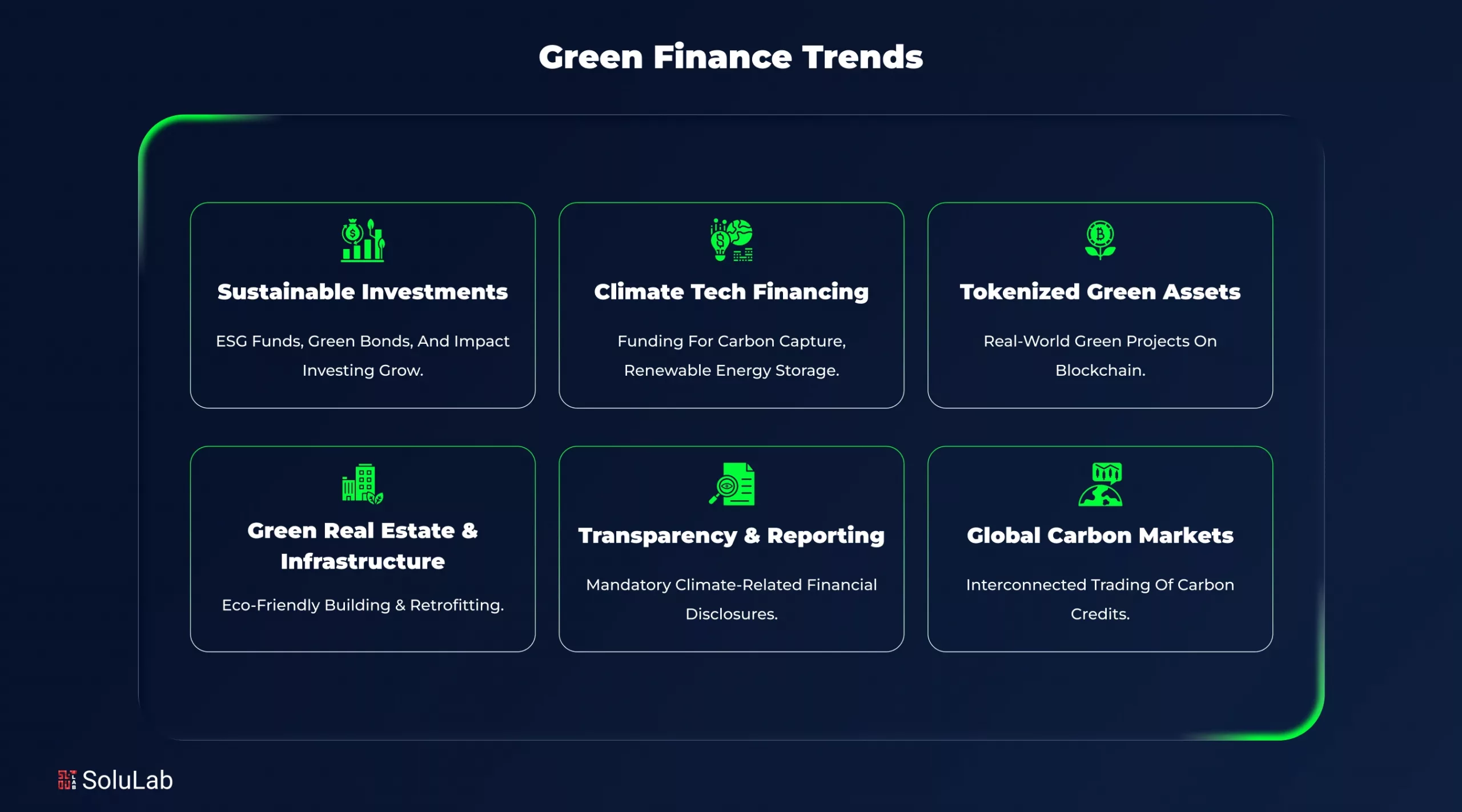 Green Finance Trends

Sustainable Investments

ESG Funds, Green Bonds, And Impact Investing Grow.

Climate Tech Financing

Funding For Carbon Capture, Renewable Energy Storage.

Tokenized Green Assets

Real-World Green Projects On Blockchain.

Green Real Estate & Infrastructure

Eco-Friendly Building & Retrofitting.

Transparency & Reporting

Mandatory Climate-Related Financial Disclosures.

Global Carbon Markets

Interconnected Trading Of Carbon Credits.

SoluLab